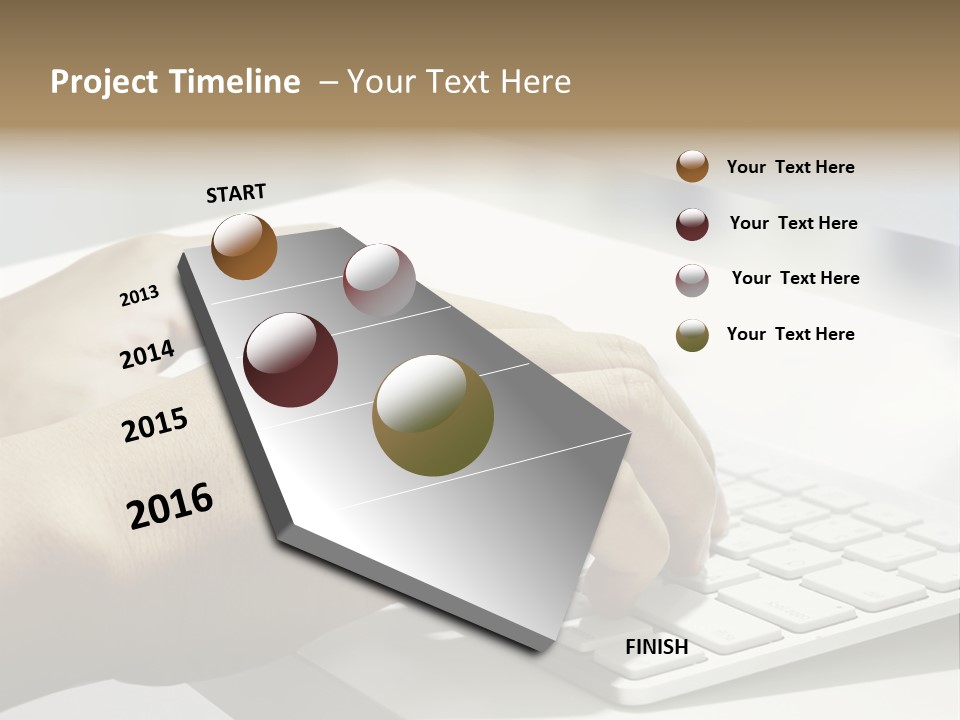 Project Timeline – Your Text Here

START

2013

2014

2015

2016

FINISH

Your Text Here

Your Text Here

Your Text Here

Your Text Here